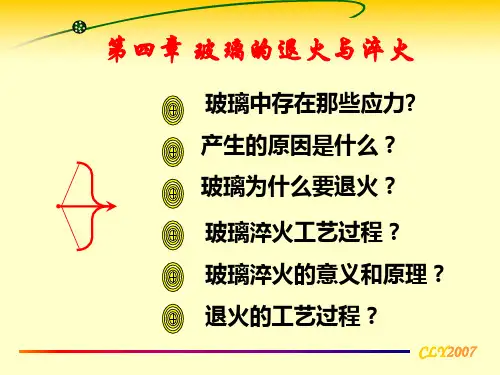 第四章 玻璃的退火与淬火

玻璃中存在那些应力?

产生的原因是什么？

玻璃为什么要退火？

玻璃淬火工艺过程？

玻璃淬火的意义和原理？

退火的工艺过程？

CLY2007